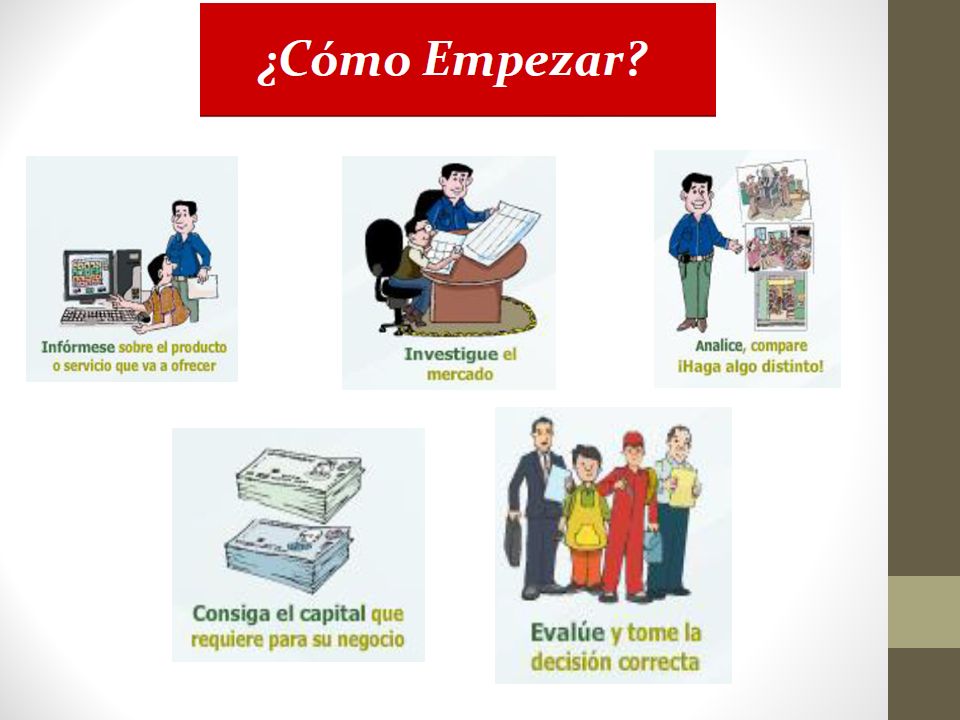 ¿Cómo Empezar?

Infórmese sobre el producto o servicio que va a ofrecer

Investigue el mercado

Analice, compare ¡Haga algo distinto!

Consiga el capital que requiere para su negocio

Evalúe y tome la decisión correcta